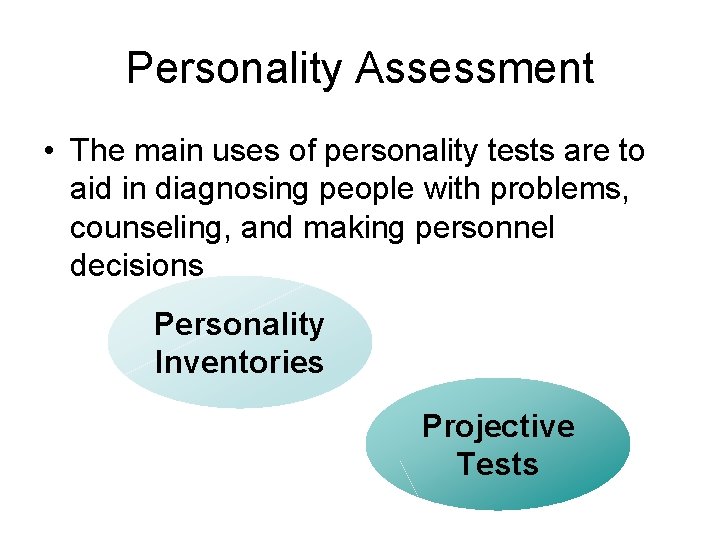 Personality Assessment

• The main uses of personality tests are to aid in diagnosing people with problems, counseling, and making personnel decisions

Personality Inventories

Projective Tests